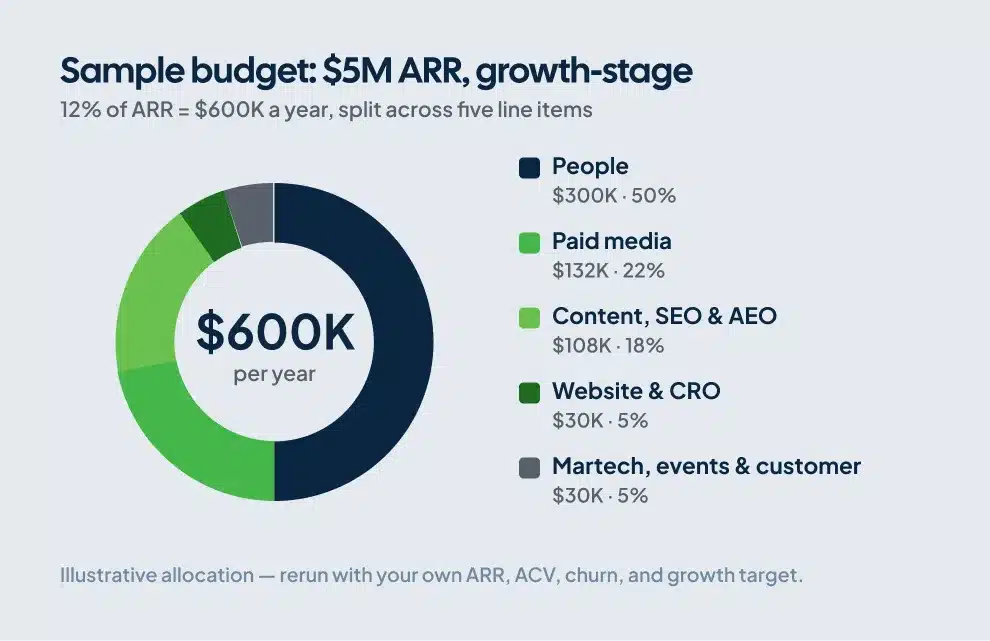 Sample budget: \$5M ARR, growth-stage

12% of ARR = \$600K a year, split across five line items

\$600K
per year

People
\$300K · 50%

Paid media
\$132K · 22%

Content, SEO & AEO
\$108K · 18%

Website & CRO
\$30K · 5%

Martech, events & customer
\$30K · 5%

Illustrative allocation — rerun with your own ARR, ACV, churn, and growth target.